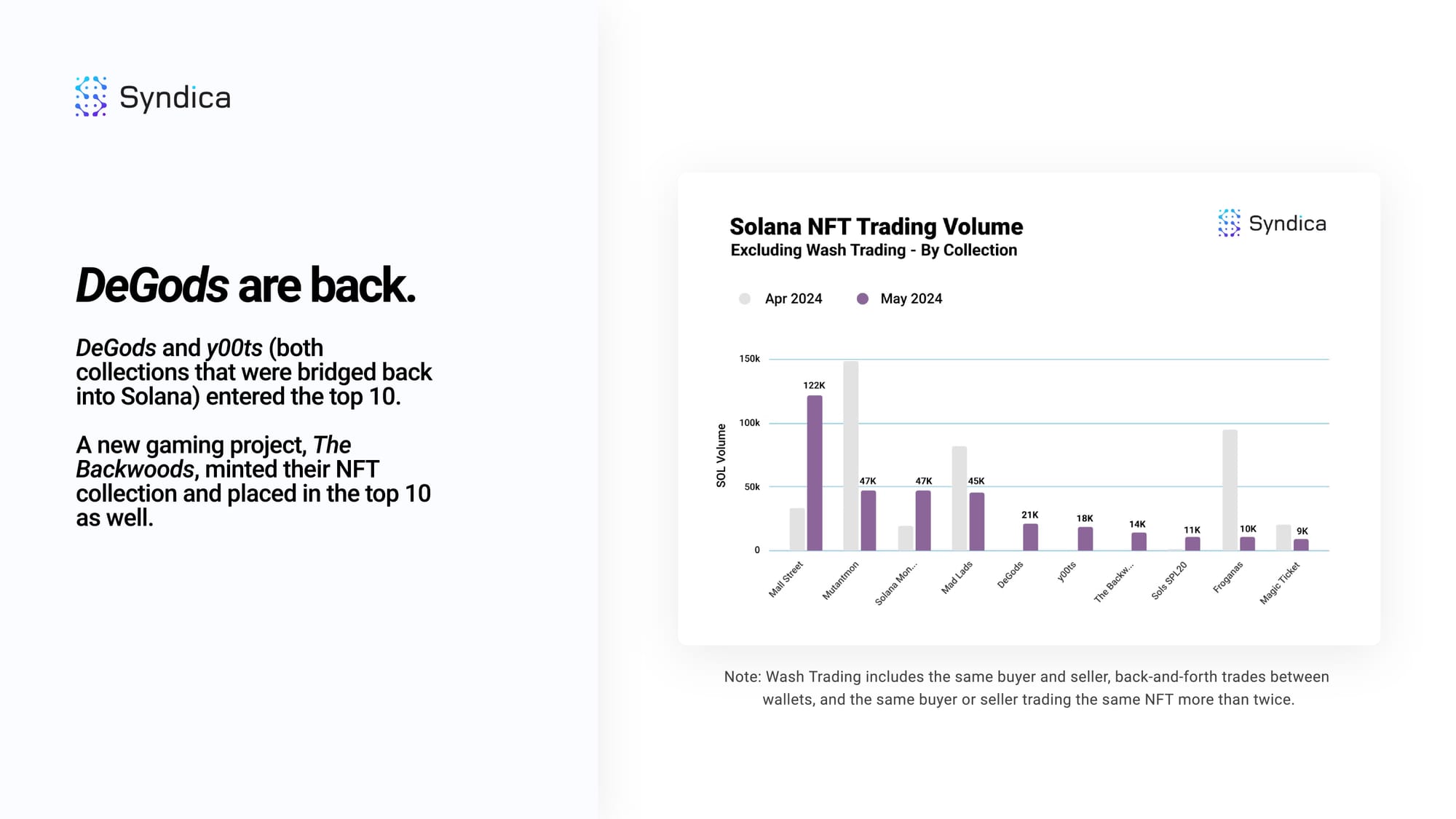 Syndica

DeGods are back.

DeGods and y00ts (both collections that were bridged back into Solana) entered the top 10.

A new gaming project, The Backwoods, minted their NFT collection and placed in the top 10 as well.

Solana NFT Trading Volume
Excluding Wash Trading - By Collection

Syndica

Apr 2024 May 2024

SOL Volume

150k
100k
50k
0

122K
47K
47K
45K
21K
18K
14K
11K
10K
9K

Mall Street
Mutantmon
Solana Mon...
Mad Lads
DeGods
y00ts
The Backw...
Sols SPL20
Froganas
Magic Ticket

Note: Wash Trading includes the same buyer and seller, back-and-forth trades between wallets, and the same buyer or seller trading the same NFT more than twice.